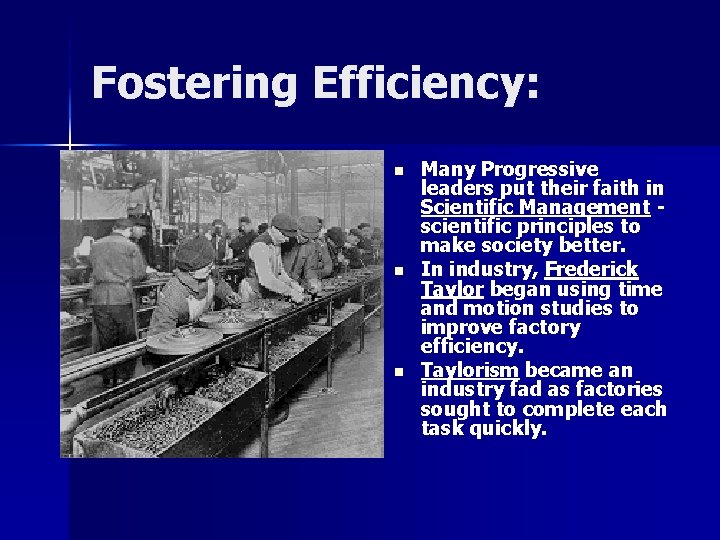 Fostering Efficiency:

- Many Progressive leaders put their faith in Scientific Management - scientific principles to make society better.
- In industry, Frederick Taylor began using time and motion studies to improve factory efficiency.
- Taylorism became an industry fad as factories sought to complete each task quickly.